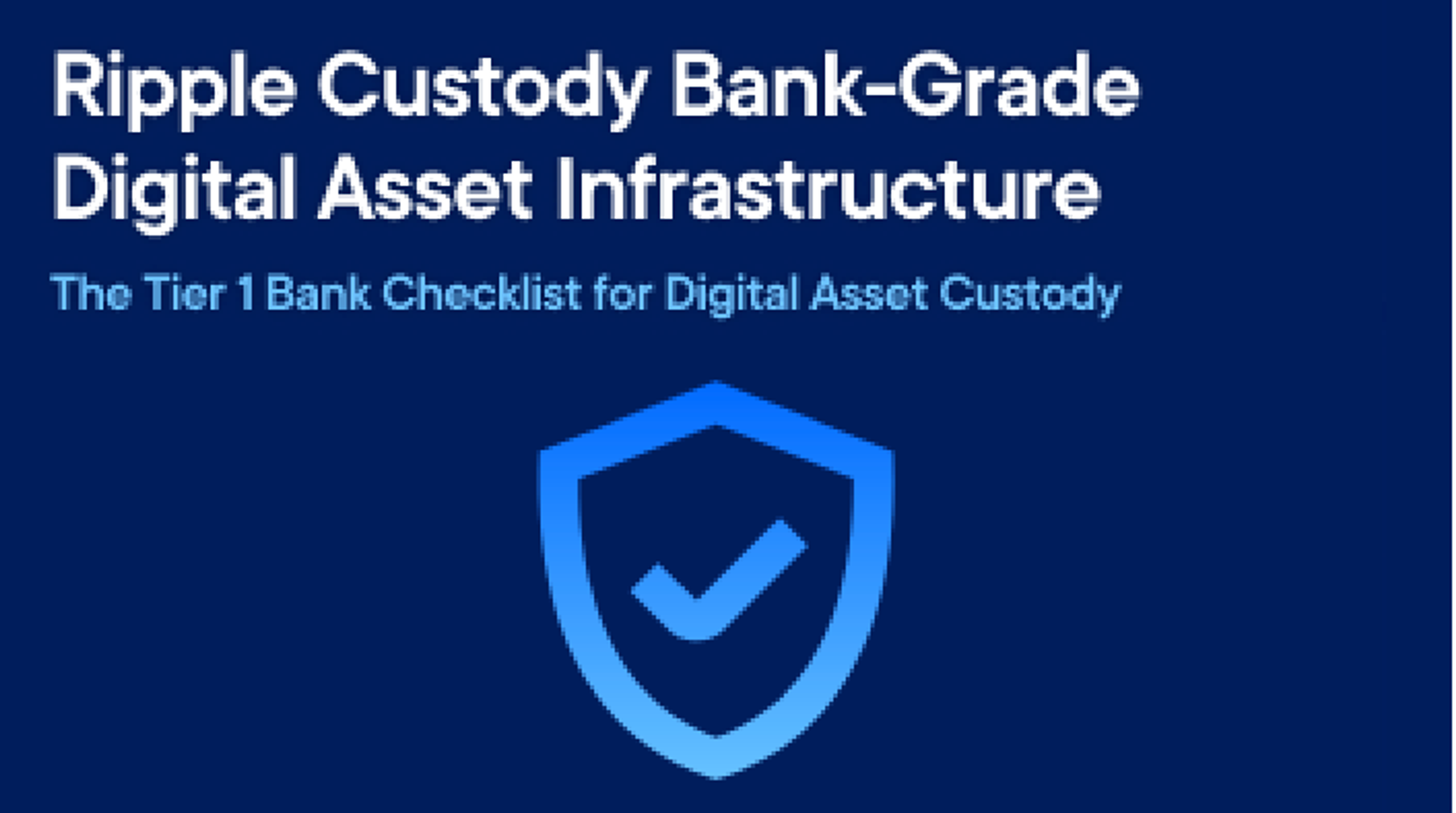 Ripple Custody Bank-Grade Digital Asset Infrastructure

The Tier 1 Bank Checklist for Digital Asset Custody